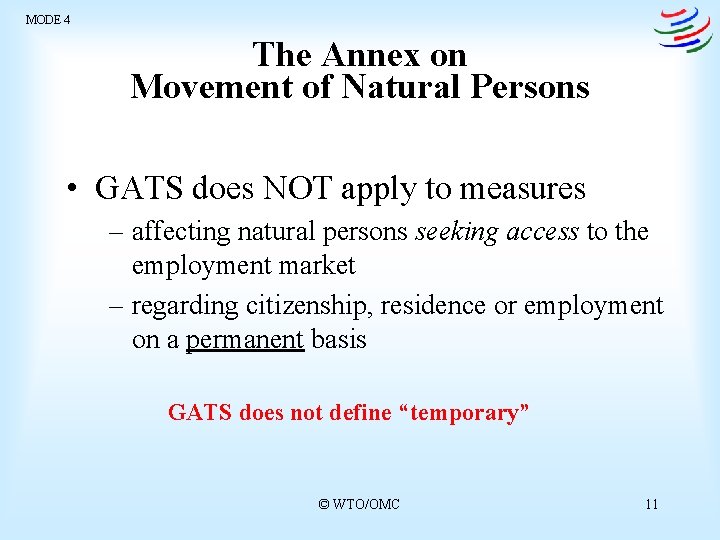 MODE 4

The Annex on
Movement of Natural Persons

• GATS does NOT apply to measures
– affecting natural persons seeking access to the employment market
– regarding citizenship, residence or employment on a permanent basis

GATS does not define “temporary”

© WTO/OMC

11